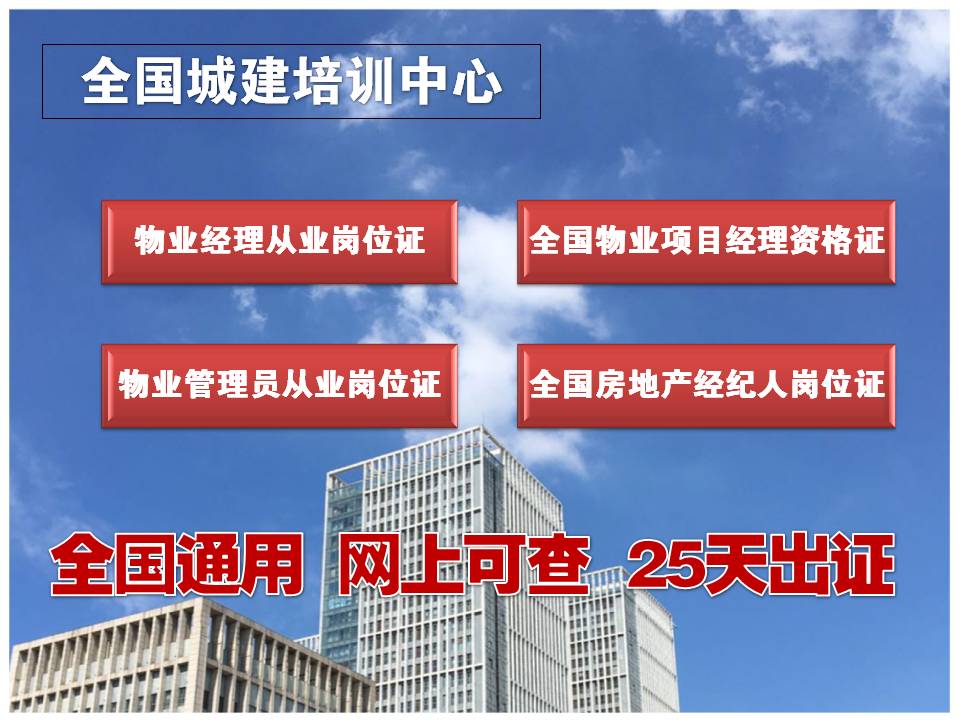 全国城建培训中心

物业经理从业岗位证

全国物业项目经理资格证

物业管理员从业岗位证

全国房地产经纪人岗位证

全国通用 网上可查 25天出证